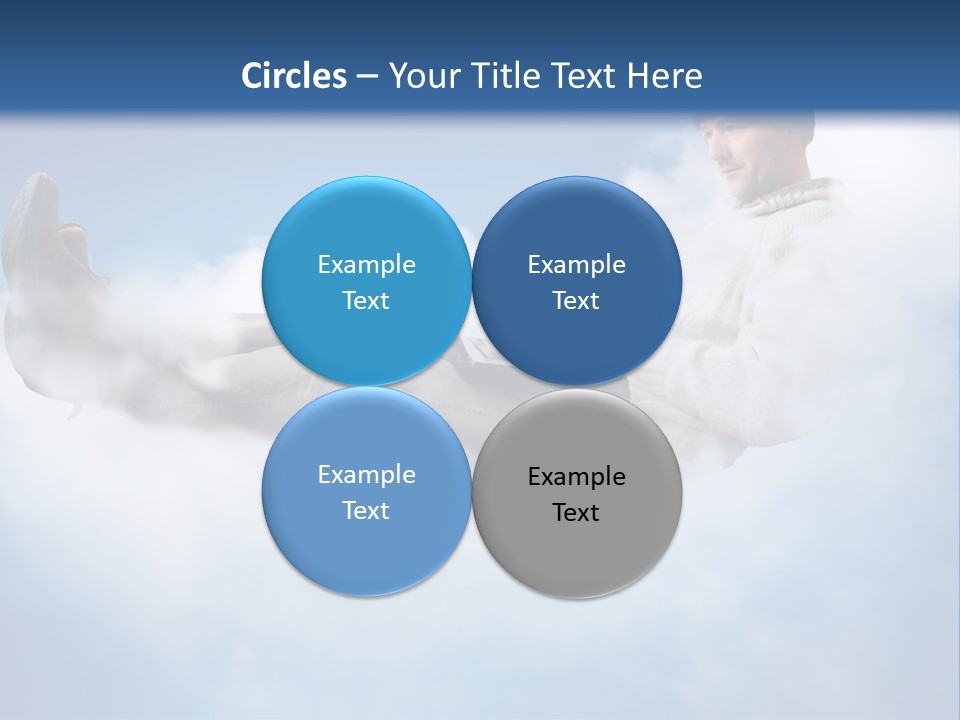 Circles – Your Title Text Here

Example Text

Example Text

Example Text

Example Text